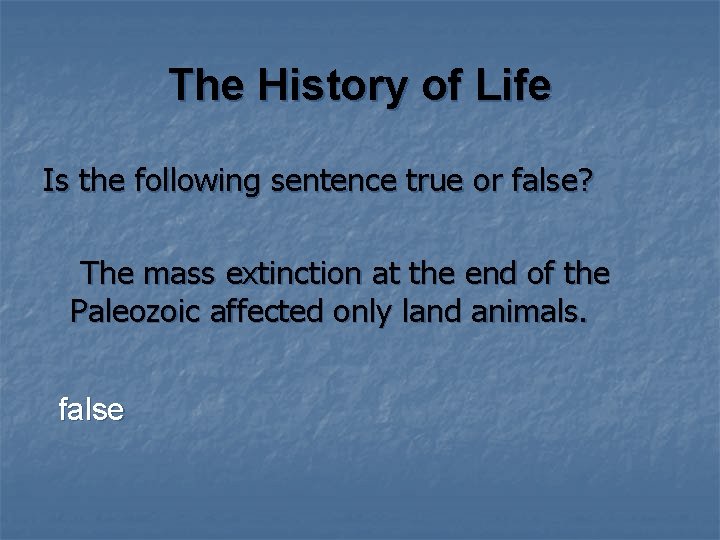 The History of Life

Is the following sentence true or false?

The mass extinction at the end of the Paleozoic affected only land animals.

false